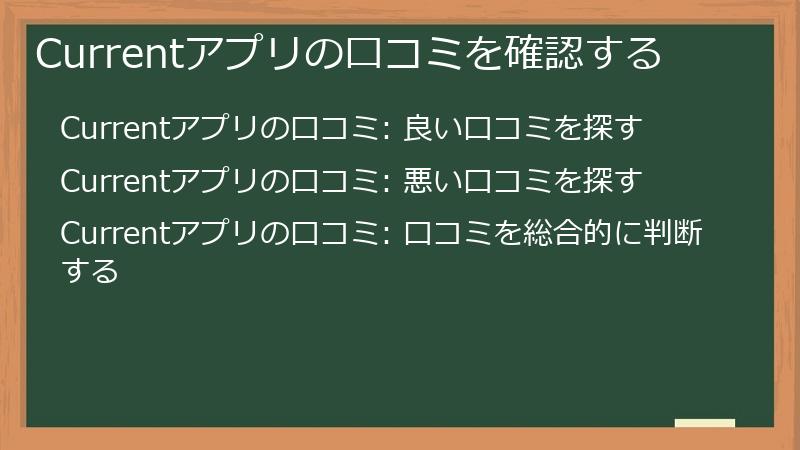 Currentアプリの口コミを確認する

Currentアプリの口コミ: 良い口コミを探す

Currentアプリの口コミ: 悪い口コミを探す

Currentアプリの口コミ: 口コミを総合的に判断する